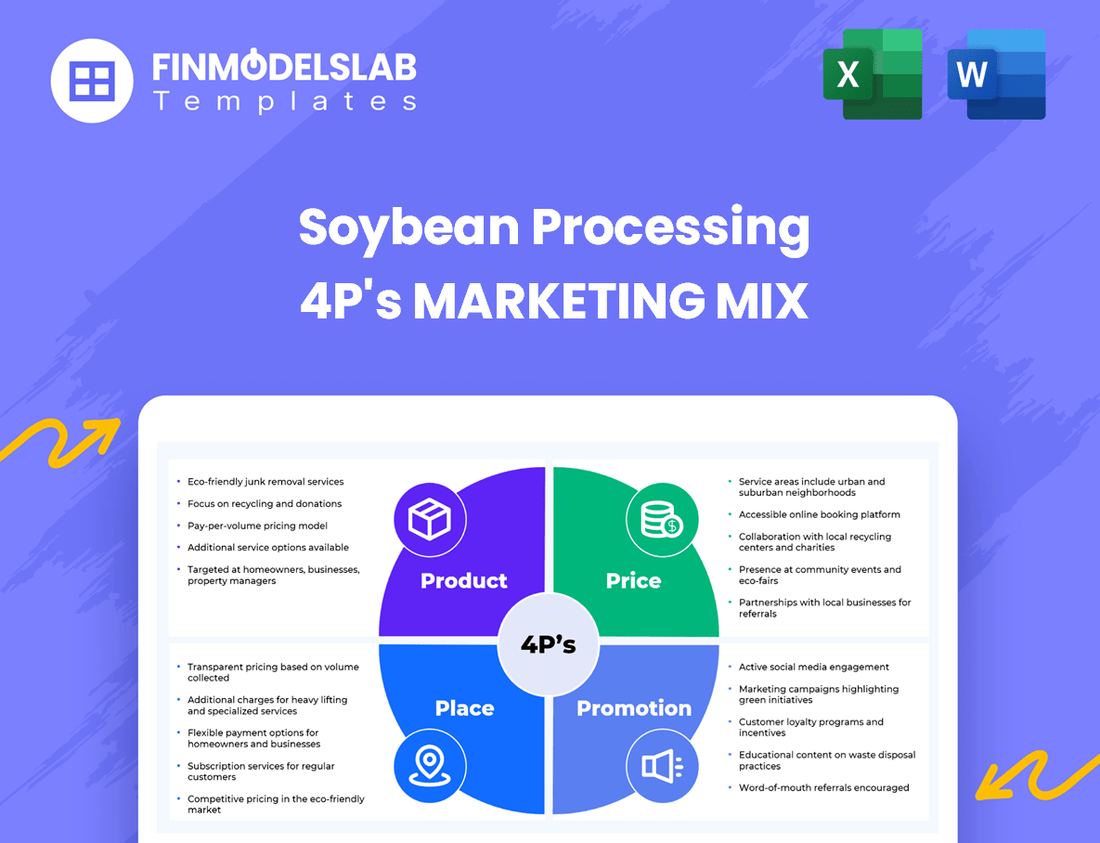 FINMODELSLAB
Templates

X

W

Soybean Processing
4P's MARKETING MIX

- Eco-friendly junk removal services
- Focus on recycling and donations
- Pay-per-volume pricing model
- Additional service options available
- Targeted at homeowners, businesses, property managers

Product

Price

- Service areas include urban and suburban neighborhoods
- Accessible online booking platform
- Collaboration with local recycling centers and charities
- Presence at community events and eco-fairs
- Partnerships with local businesses for referrals

4P's

- Transparent pricing based on volume collected
- Additional charges for heavy lifting and specialized services
- Flexible payment options for homeowners and businesses
- Subscription services for regular customers
- Competitive pricing in the eco-friendly market

Place

Promotion

- Active social media engagement
- Marketing campaigns highlighting green initiatives
- Customer loyalty programs and incentives
- Educational content on waste disposal practices
- Word-of-mouth referrals encouraged